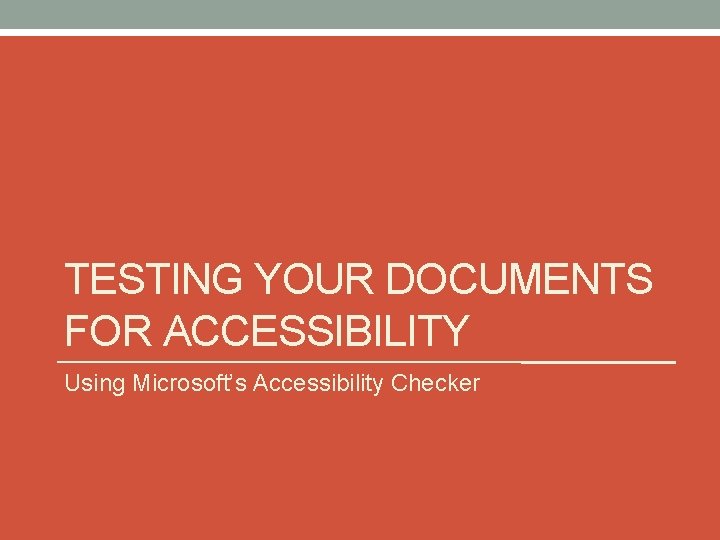 TESTING YOUR DOCUMENTS FOR ACCESSIBILITY

Using Microsoft's Accessibility Checker